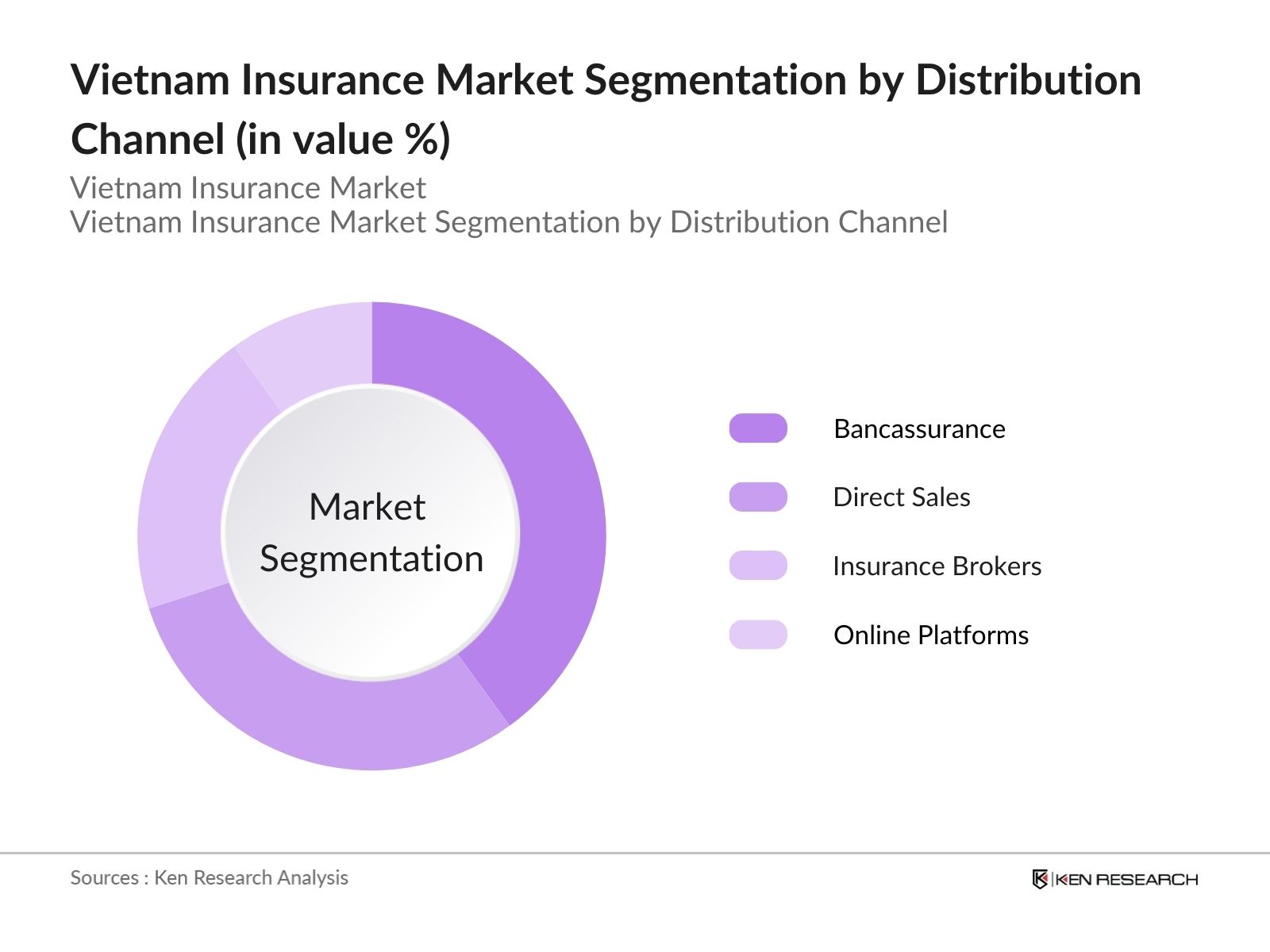 Vietnam Insurance Market Segmentation by Distribution Channel (in value %)

Vietnam Insurance Market
Vietnam Insurance Market Segmentation by Distribution Channel

Market Segmentation

Bancassurance

Direct Sales

Insurance Brokers

Online Platforms

Sources : Ken Research Analysis

KEN RESEARCH